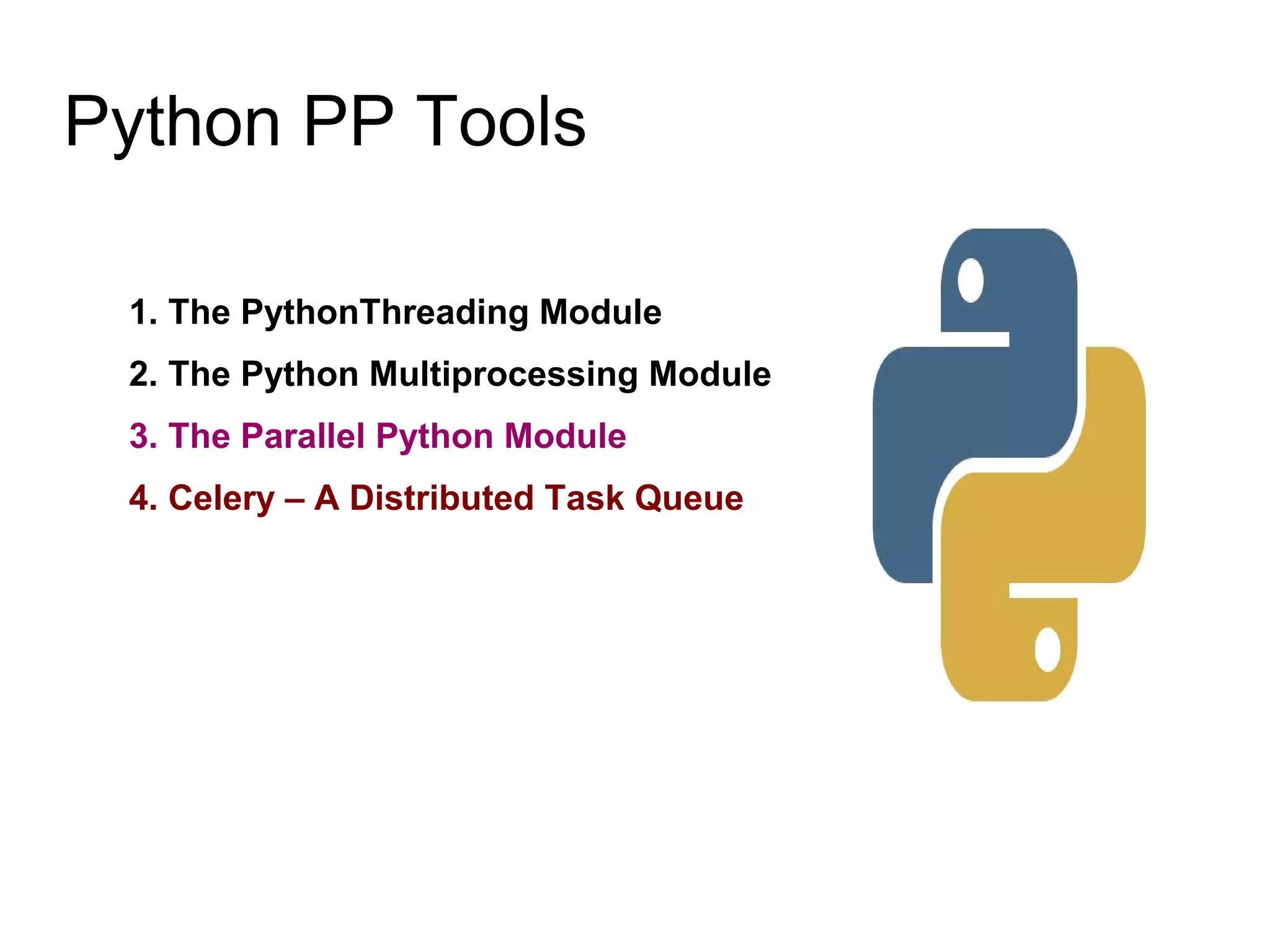 Python PP Tools

1. The PythonThreading Module
2. The Python Multiprocessing Module
3. The Parallel Python Module
4. Celery – A Distributed Task Queue